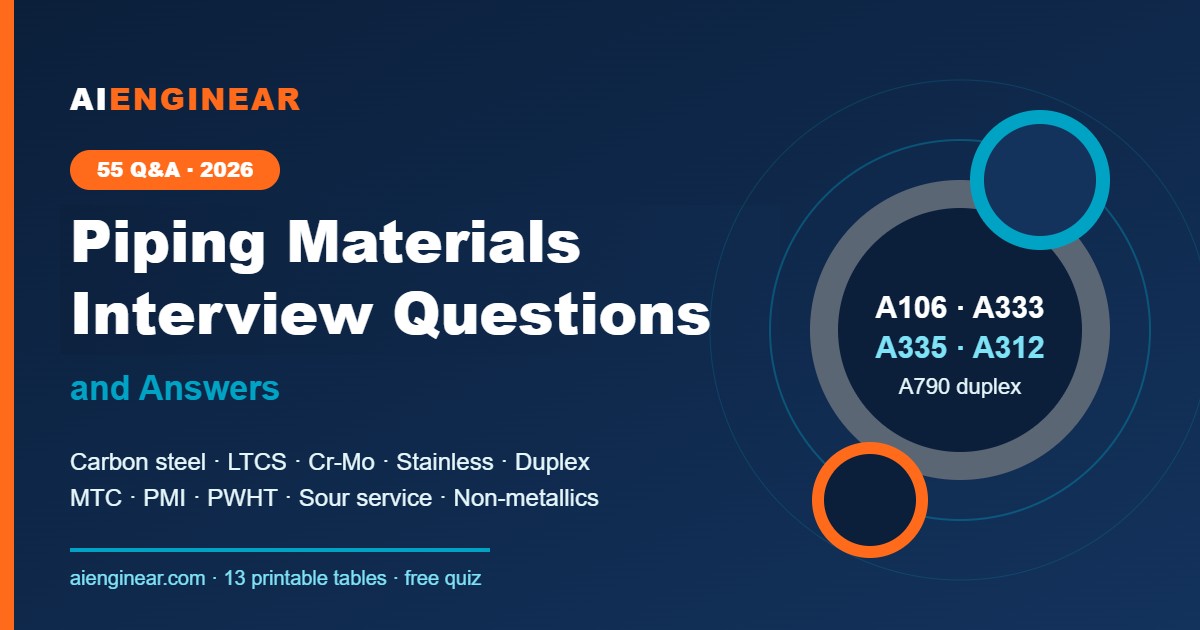 AIENGINEAR

55 Q&A · 2026

Piping Materials Interview Questions

and Answers

Carbon steel · LTCS · Cr-Mo · Stainless · Duplex
MTC · PMI · PWHT · Sour service · Non-metallics

aienginear.com · 13 printable tables · free quiz

A106 · A333
A335 · A312
A790 duplex